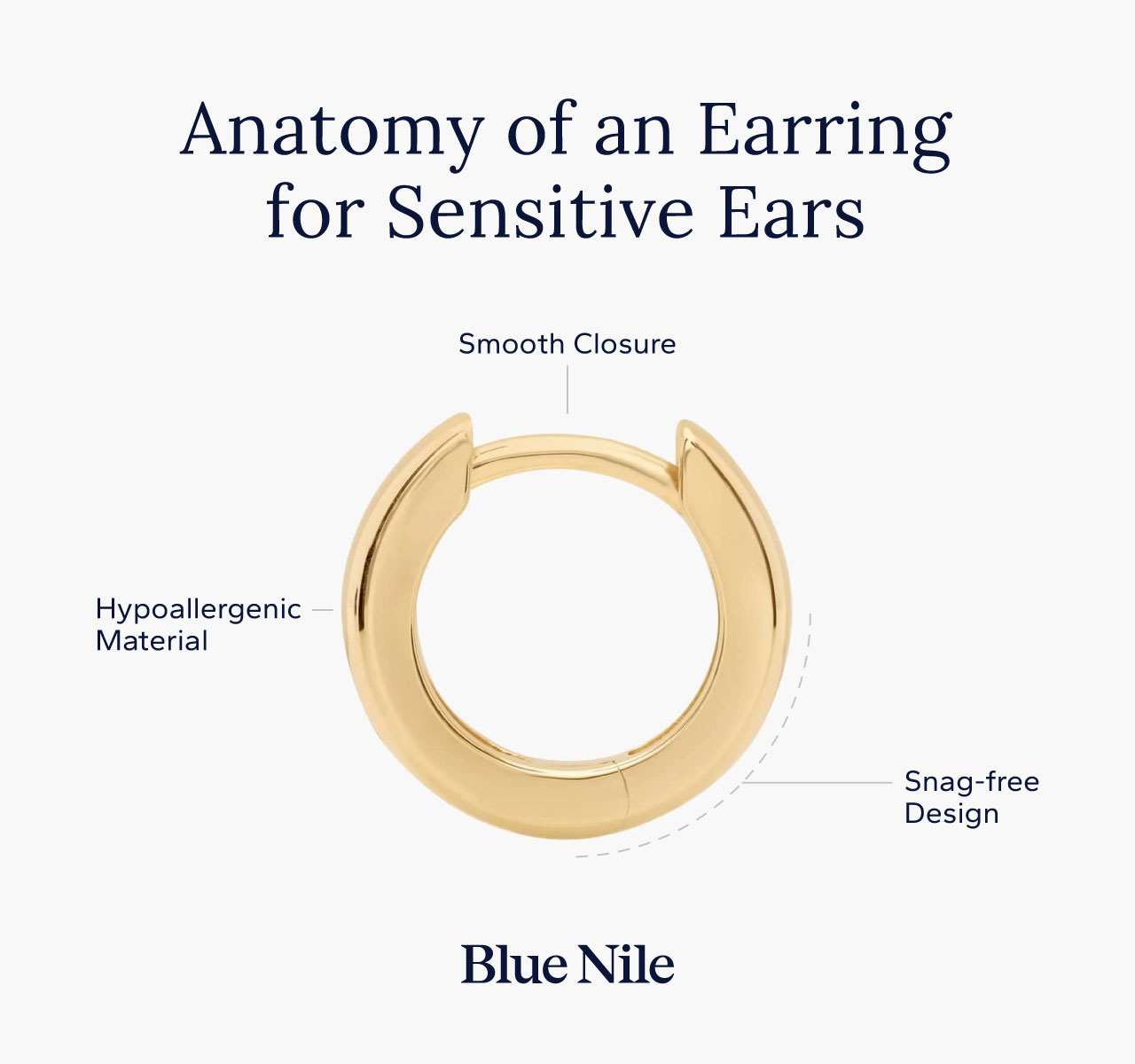 Anatomy of an Earring for Sensitive Ears

Smooth Closure

Hypoallergenic Material

Snag-free Design

Blue Nile